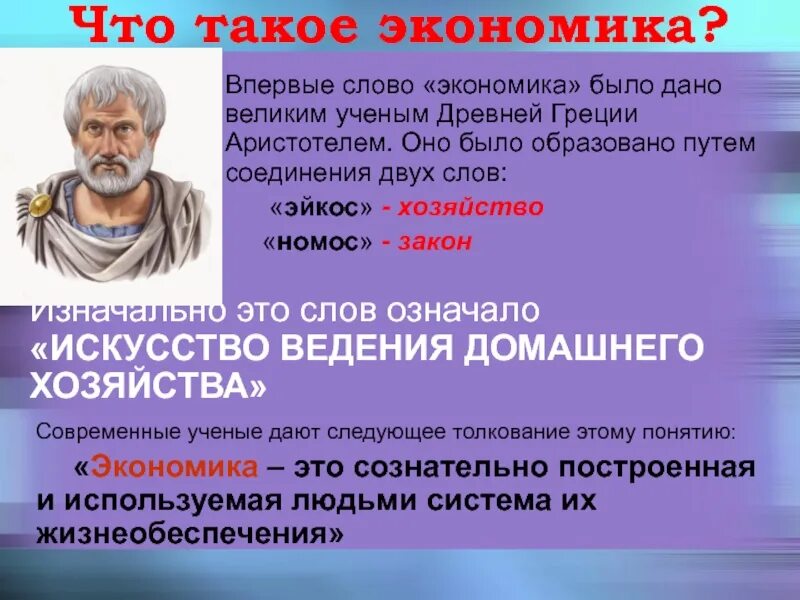 Что такое экономика?

Впервые слово «экономика» было дано великим ученым Древней Греции Аристотелем. Оно было образовано путем соединения двух слов:

«эйкос» - хозяйство

«номос» - закон

Изначально это слов означало «ИСКУССТВО ВЕДЕНИЯ ДОМАШНЕГО ХОЗЯЙСТВА»

Современные ученые дают следующее толкование этому понятию:

«Экономика – это сознательно построенная и используемая людьми система их жизнеобеспечения»